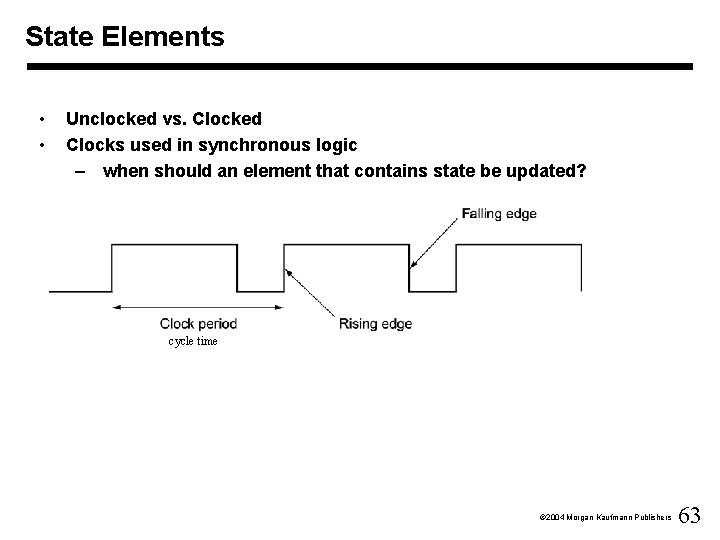 State Elements

• Unclocked vs. Clocked
• Clocks used in synchronous logic
– when should an element that contains state be updated?

Falling edge

Clock period
cycle time

Rising edge

©2004 Morgan Kaufmann Publishers 63